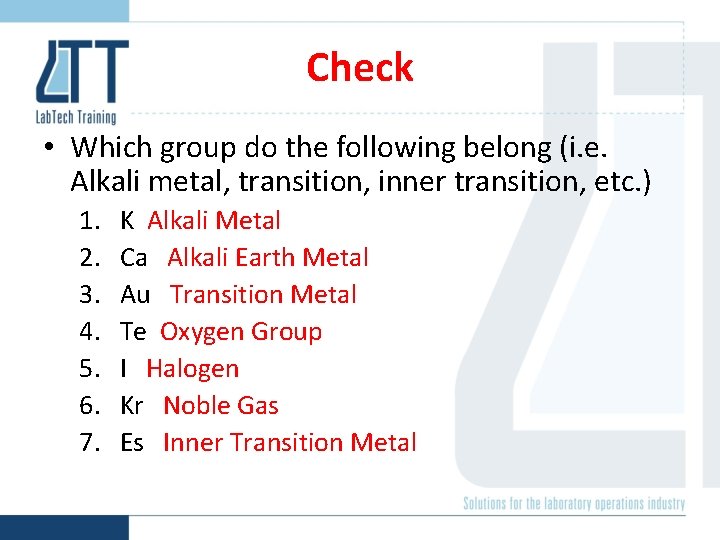 LTT
LabTech Training

Check

• Which group do the following belong (i.e. Alkali metal, transition, inner transition, etc.)
1. K Alkali Metal
2. Ca Alkali Earth Metal
3. Au Transition Metal
4. Te Oxygen Group
5. I Halogen
6. Kr Noble Gas
7. Es Inner Transition Metal

Solutions for the laboratory operations industry